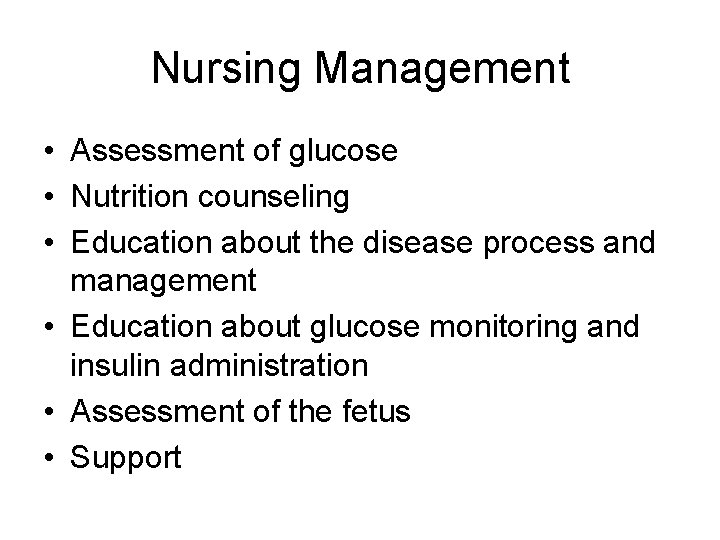 Nursing Management

• Assessment of glucose
• Nutrition counseling
• Education about the disease process and management
• Education about glucose monitoring and insulin administration
• Assessment of the fetus
• Support